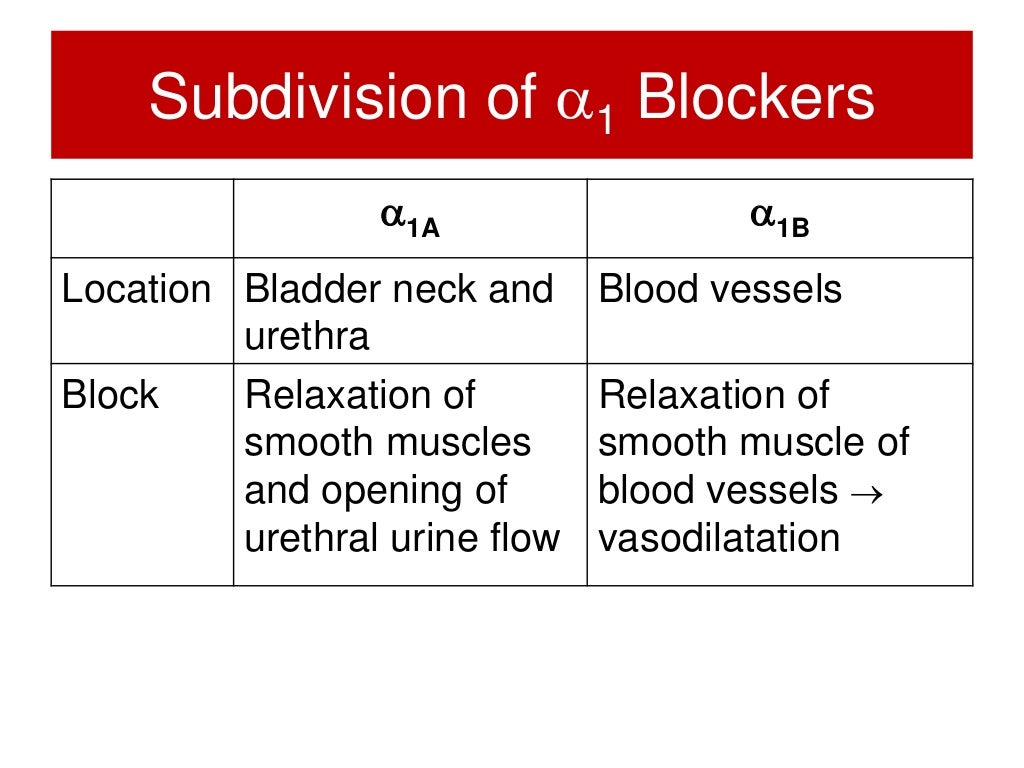 Subdivision of $\alpha_1$ Blockers

| | $\alpha_{1A}$ | $\alpha_{1B}$ |
|---|---|---|
| Location | Bladder neck and urethra | Blood vessels |
| Block | Relaxation of smooth muscles and opening of urethral urine flow | Relaxation of smooth muscle of blood vessels $\rightarrow$ vasodilatation |